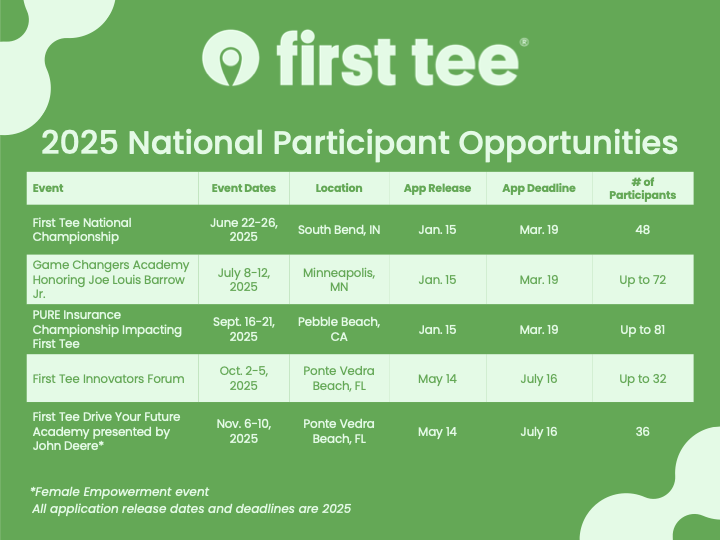 first tee®

2025 National Participant Opportunities

| Event | Event Dates | Location | App Release | App Deadline | # of Participants |
|---|---|---|---|---|---|
| First Tee National Championship | June 22-26, 2025 | South Bend, IN | Jan. 15 | Mar. 19 | 48 |
| Game Changers Academy Honoring Joe Louis Barrow Jr. | July 8-12, 2025 | Minneapolis, MN | Jan. 15 | Mar. 19 | Up to 72 |
| PURE Insurance Championship Impacting First Tee | Sept. 16-21, 2025 | Pebble Beach, CA | Jan. 15 | Mar. 19 | Up to 81 |
| First Tee Innovators Forum | Oct. 2-5, 2025 | Ponte Vedra Beach, FL | May 14 | July 16 | Up to 32 |
| First Tee Drive Your Future Academy presented by John Deere* | Nov. 6-10, 2025 | Ponte Vedra Beach, FL | May 14 | July 16 | 36 |

*Female Empowerment event
All application release dates and deadlines are 2025